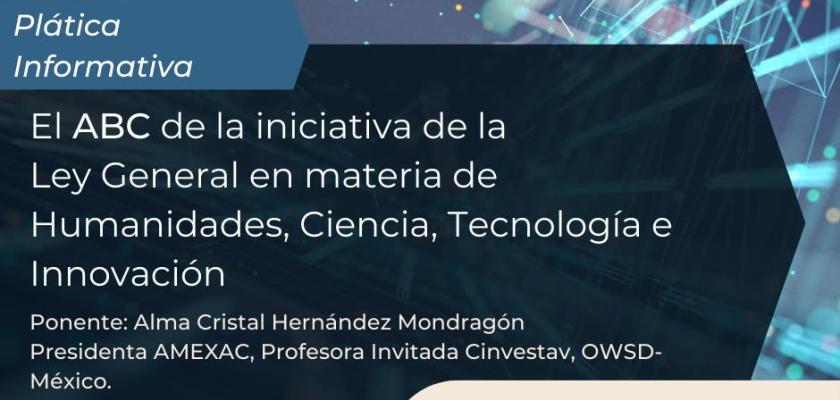 Plática Informativa

El ABC de la iniciativa de la Ley General en materia de Humanidades, Ciencia, Tecnología e Innovación

Ponente: Alma Cristal Hernández Mondragón
Presidenta AMEXAC, Profesora Invitada Cinvestav, OWSD-México.